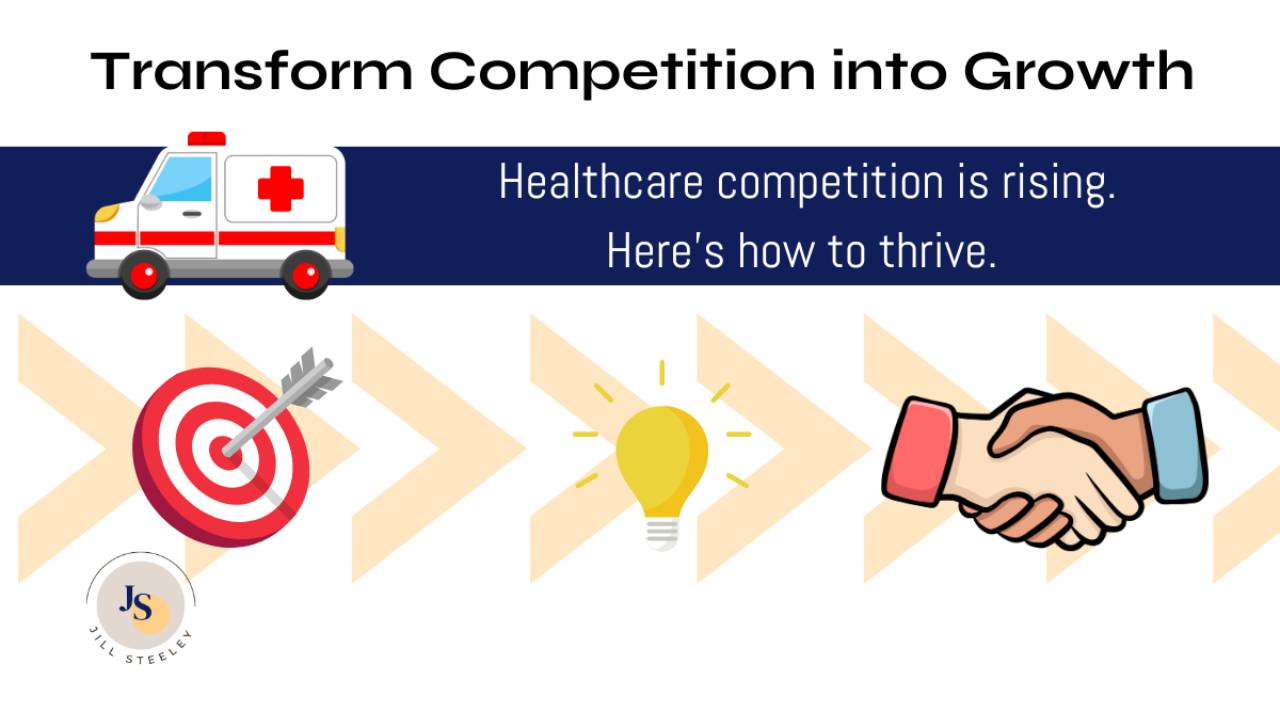 Transform Competition into Growth

Healthcare competition is rising.
Here's how to thrive.

JS
JILL STEELEY